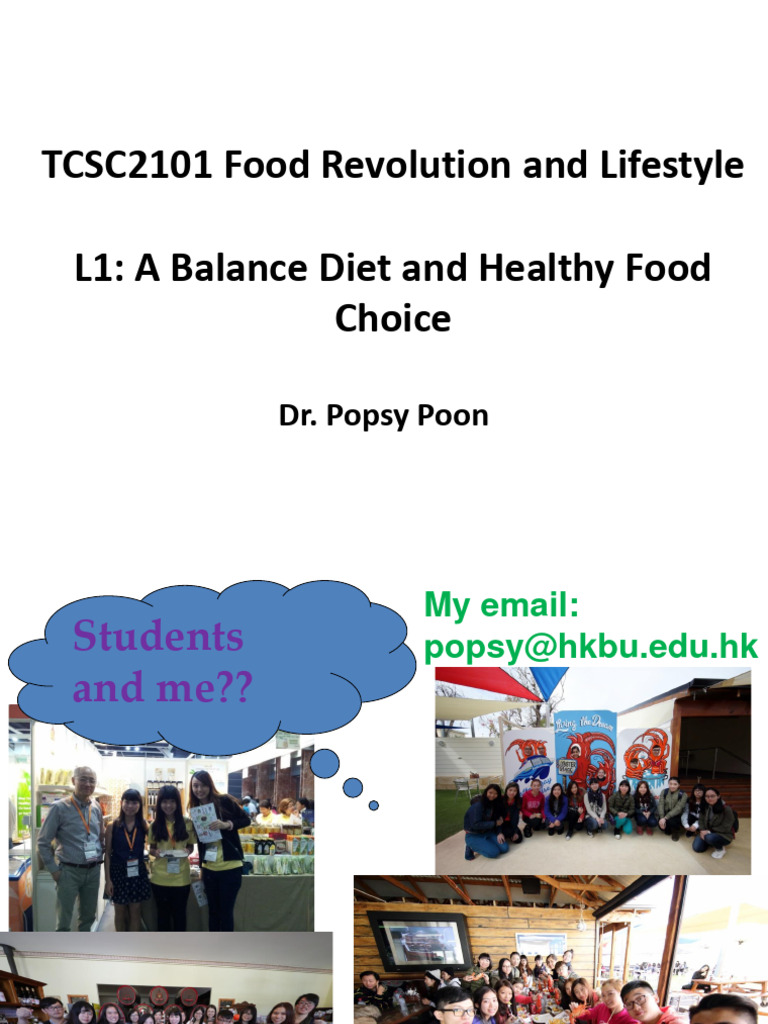 TCSC2101 Food Revolution and Lifestyle

L1: A Balance Diet and Healthy Food Choice

Dr. Popsy Poon

Students and me??

My email: popsy@hkbu.edu.hk